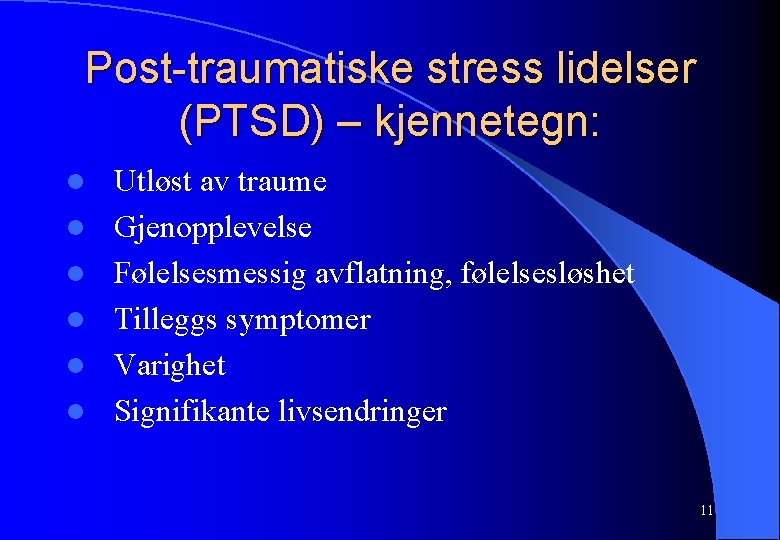 Post-traumatiske stress lidelser (PTSD) – kjennetegn:

- Utløst av traume
- Gjenopplevelse
- Følelsesmessig avflatning, følelsesløshet
- Tilleggs symptomer
- Varighet
- Signifikante livsendringer

11